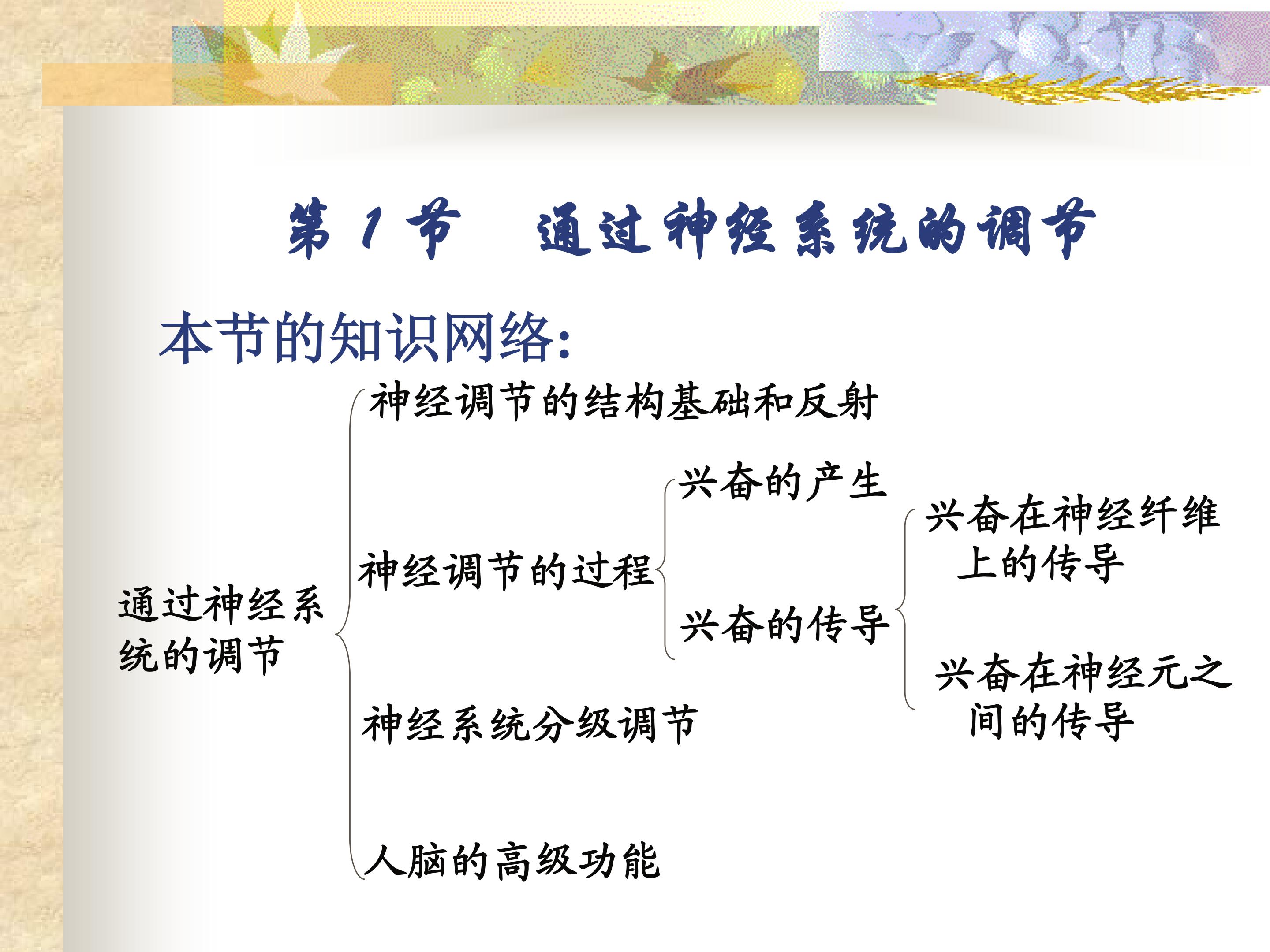 第 1 节　通过神经系统的调节

本节的知识网络:

通过神经系统的调节

神经调节的结构基础和反射

神经调节的过程

兴奋的产生

兴奋的传导

兴奋在神经纤维上的传导

兴奋在神经元之间的传导

神经系统分级调节

人脑的高级功能